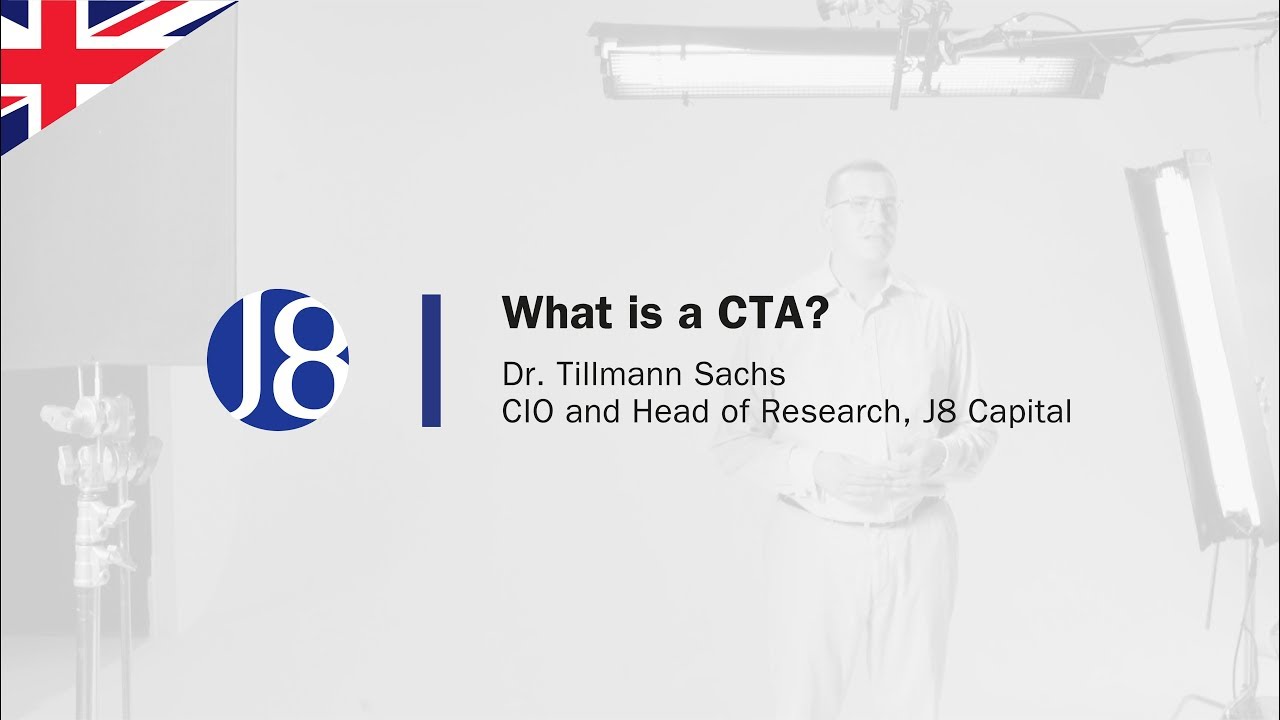 J8

What is a CTA?

Dr. Tillmann Sachs
CIO and Head of Research, J8 Capital